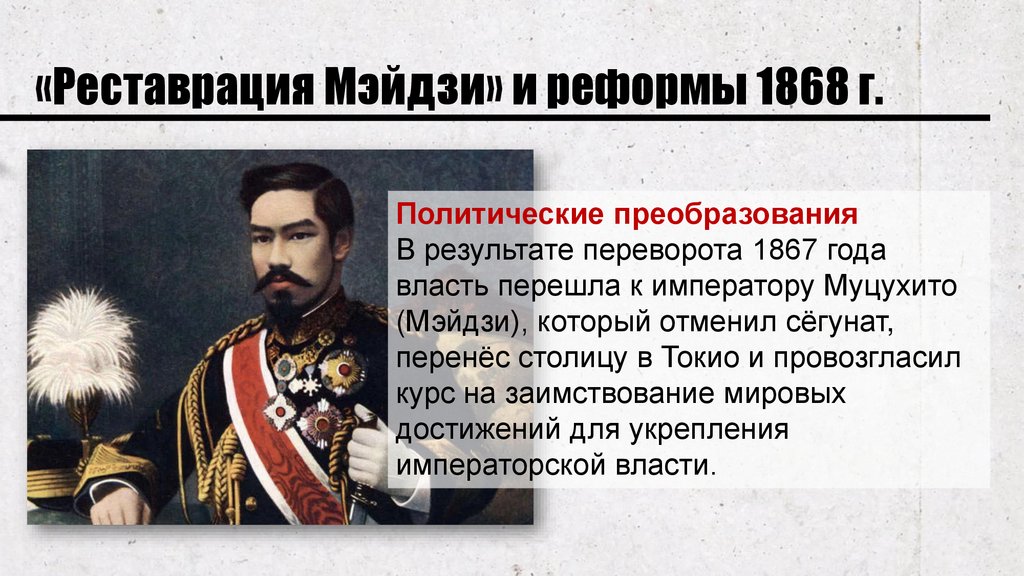 «Реставрация Мэйдзи» и реформы 1868 г.

Политические преобразования
В результате переворота 1867 года власть перешла к императору Муцухито (Мэйдзи), который отменил сёгунат, перенёс столицу в Токио и провозгласил курс на заимствование мировых достижений для укрепления императорской власти.